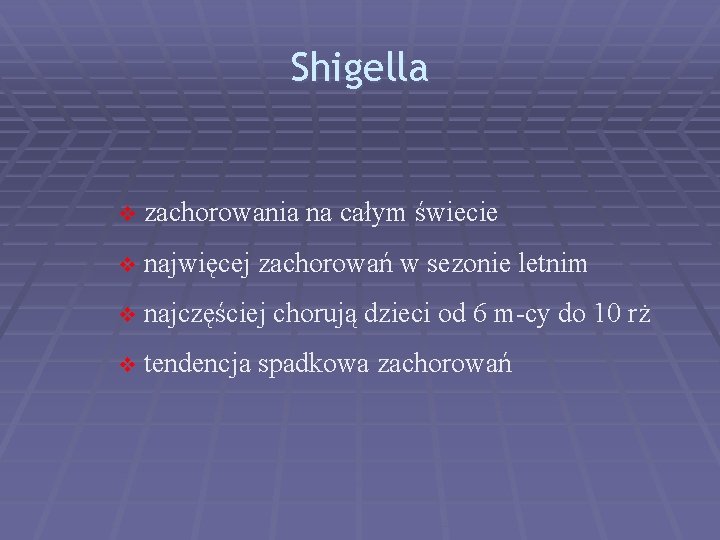 Shigella

❖ zachorowania na całym świecie

❖ najwięcej zachorowań w sezonie letnim

❖ najczęściej chorują dzieci od 6 m-cy do 10 rż

❖ tendencja spadkowa zachorowań